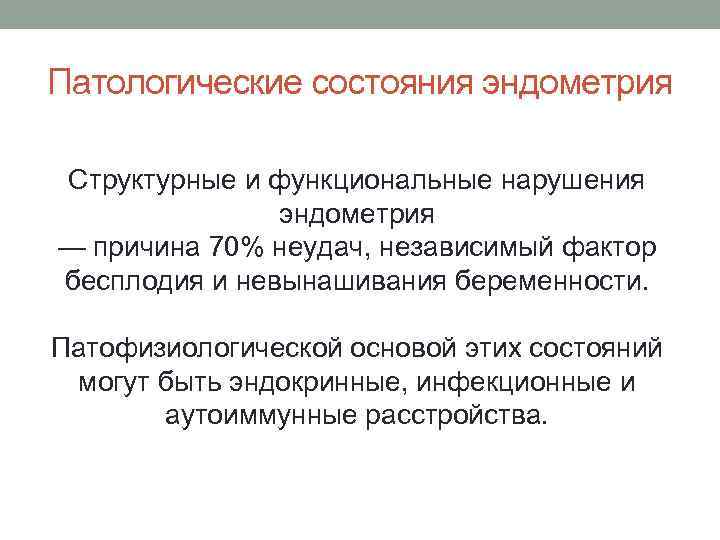 Патологические состояния эндометрия

Структурные и функциональные нарушения эндометрия
— причина 70% неудач, независимый фактор бесплодия и невынашивания беременности.

Патофизиологической основой этих состояний могут быть эндокринные, инфекционные и аутоиммунные расстройства.